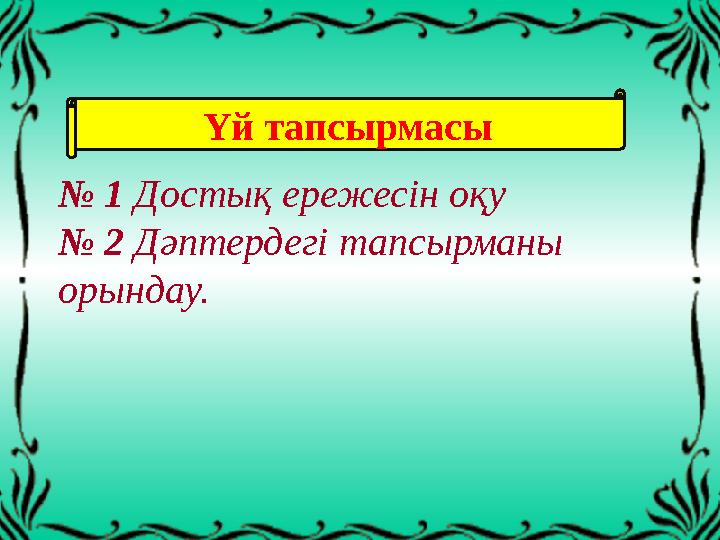 Үй тапсырмасы

№ 1 Достық ережесін оқу
№ 2 Дәптердегі тапсырманы орындау.